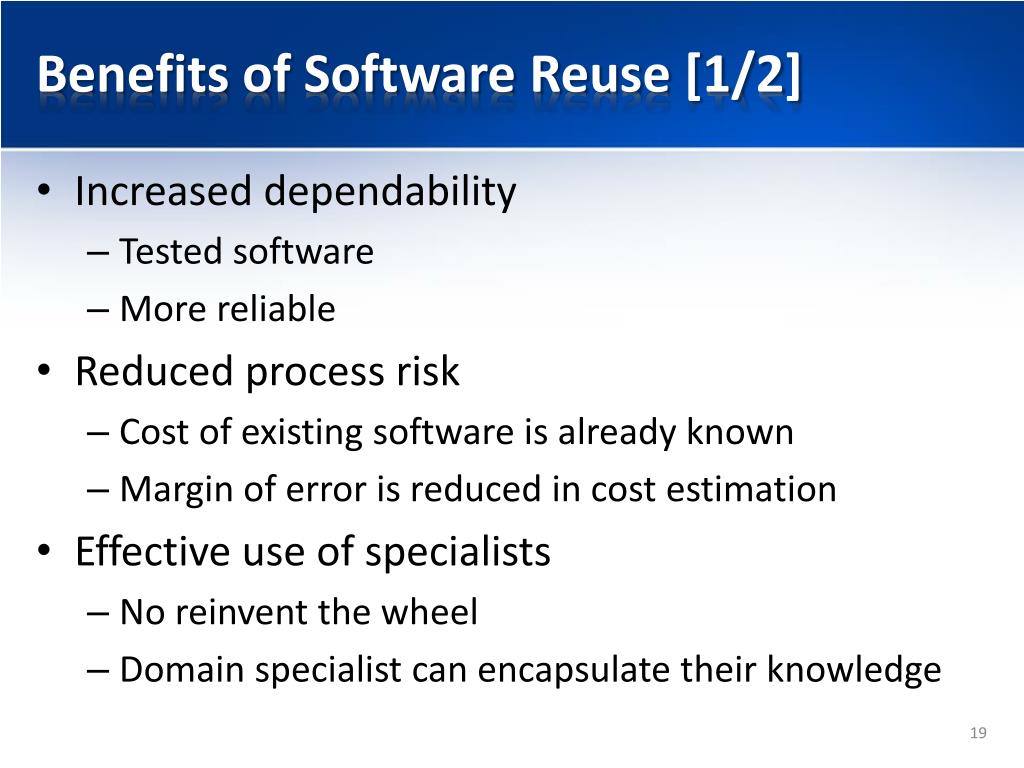 Benefits of Software Reuse [1/2]

• Increased dependability
– Tested software
– More reliable
• Reduced process risk
– Cost of existing software is already known
– Margin of error is reduced in cost estimation
• Effective use of specialists
– No reinvent the wheel
– Domain specialist can encapsulate their knowledge

19